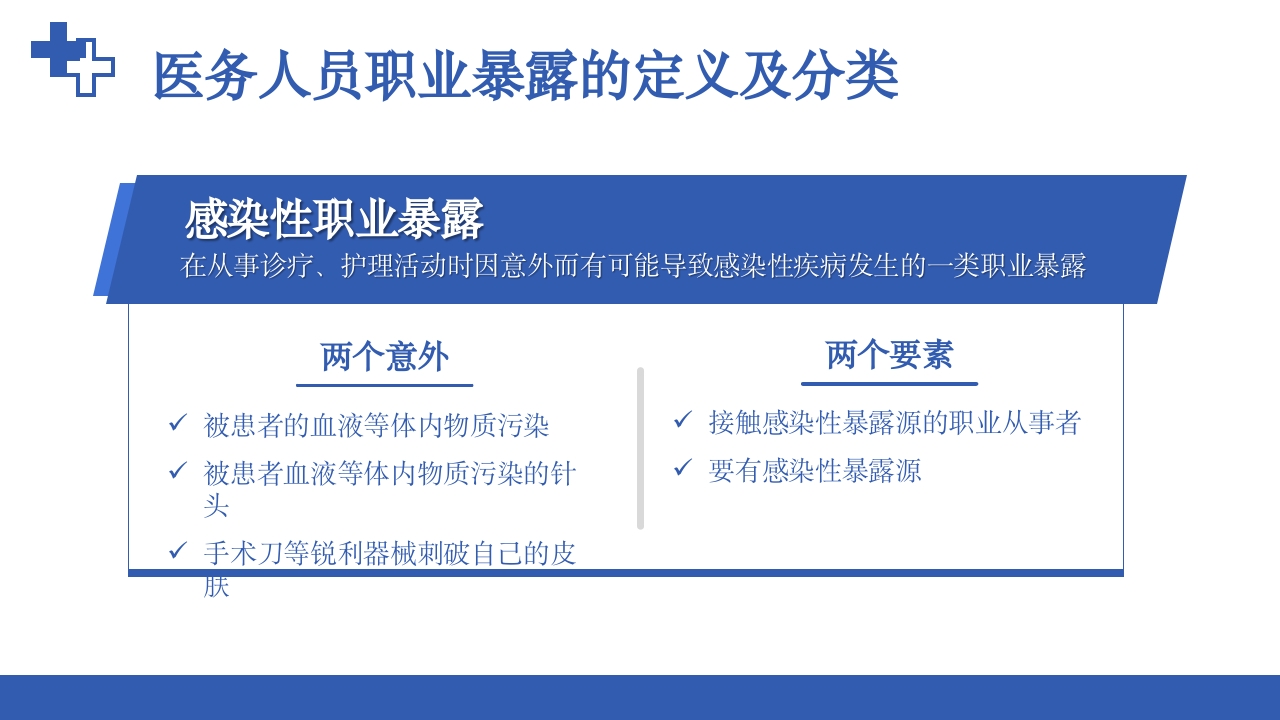 医务人员职业暴露的定义及分类

感染性职业暴露

在从事诊疗、护理活动时因意外而有可能导致感染性疾病发生的一类职业暴露

两个意外

✓ 被患者的血液等体内物质污染

✓ 被患者血液等体内物质污染的针头

✓ 手术刀等锐利器械刺破自己的皮肤

两个要素

✓ 接触感染性暴露源的职业从事者

✓ 要有感染性暴露源